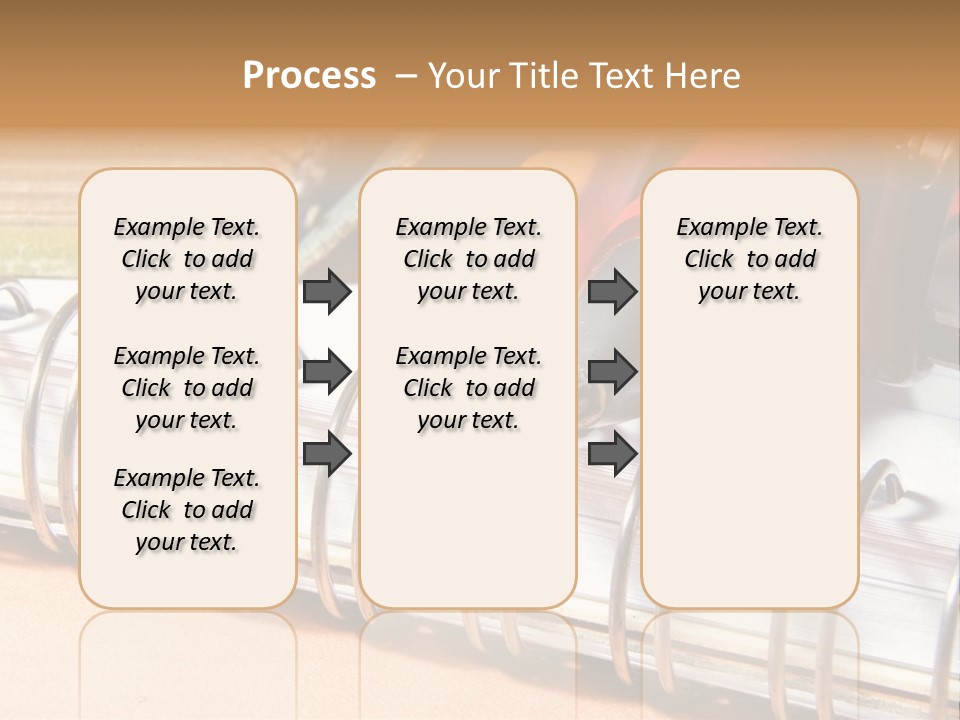 Process – Your Title Text Here

Example Text. Click to add your text.

Example Text. Click to add your text.

Example Text. Click to add your text.

Example Text. Click to add your text.

Example Text. Click to add your text.

Example Text. Click to add your text.